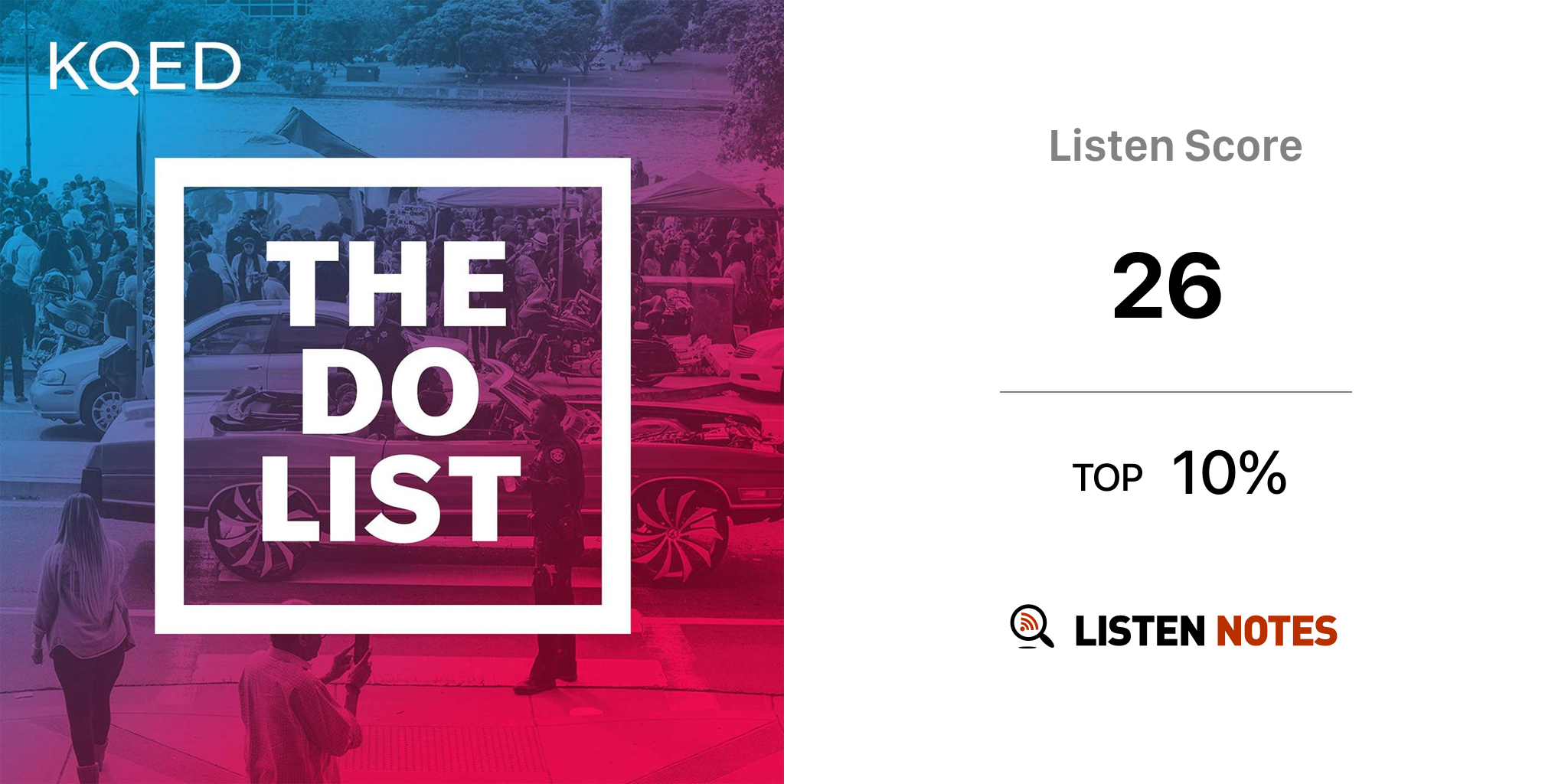 KQED

THE DO LIST

Listen Score

26

TOP 10%

LISTEN NOTES